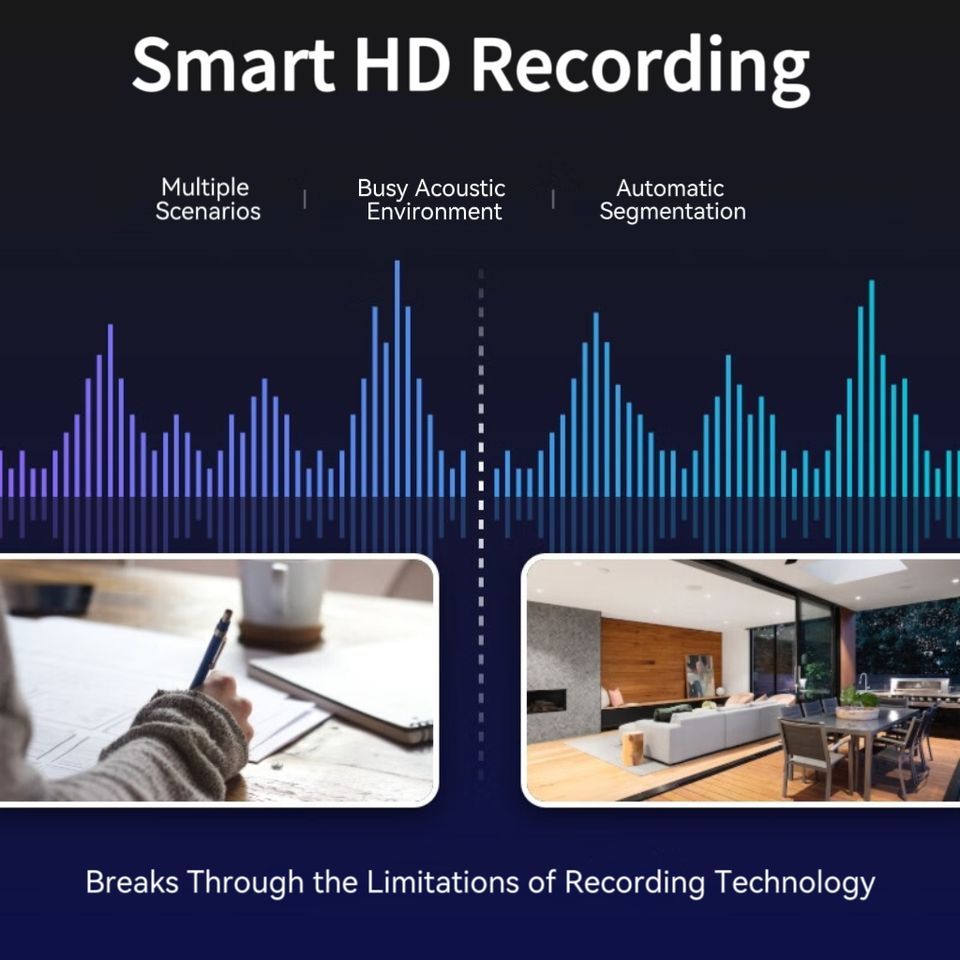 Smart HD Recording

Multiple Scenarios | Busy Acoustic Environment | Automatic Segmentation

Breaks Through the Limitations of Recording Technology